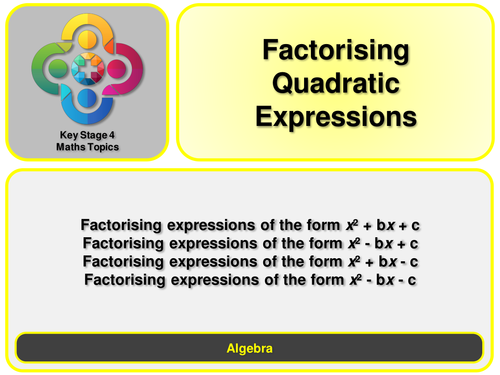 Key Stage 4
Maths Topics

Factorising Quadratic Expressions

Factorising expressions of the form $x^2 + bx + c$
Factorising expressions of the form $x^2 - bx + c$
Factorising expressions of the form $x^2 + bx - c$
Factorising expressions of the form $x^2 - bx - c$

Algebra